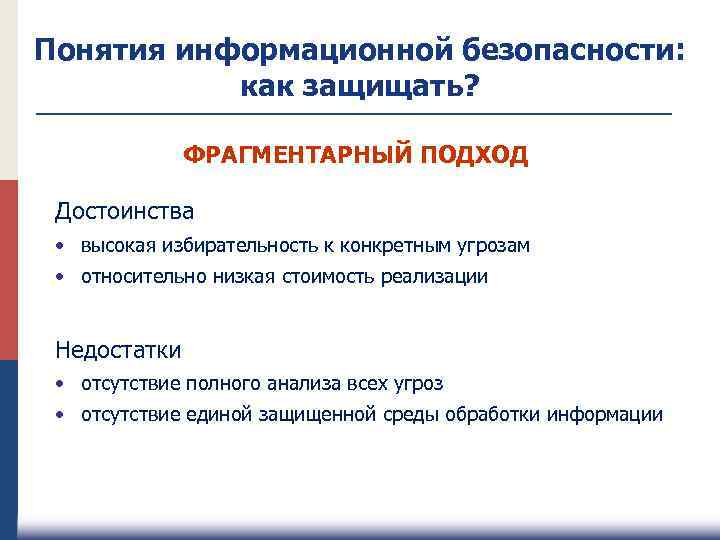 Понятия информационной безопасности: как защищать?

ФРАГМЕНТАРНЫЙ ПОДХОД

Достоинства

• высокая избирательность к конкретным угрозам
• относительно низкая стоимость реализации

Недостатки

• отсутствие полного анализа всех угроз
• отсутствие единой защищенной среды обработки информации